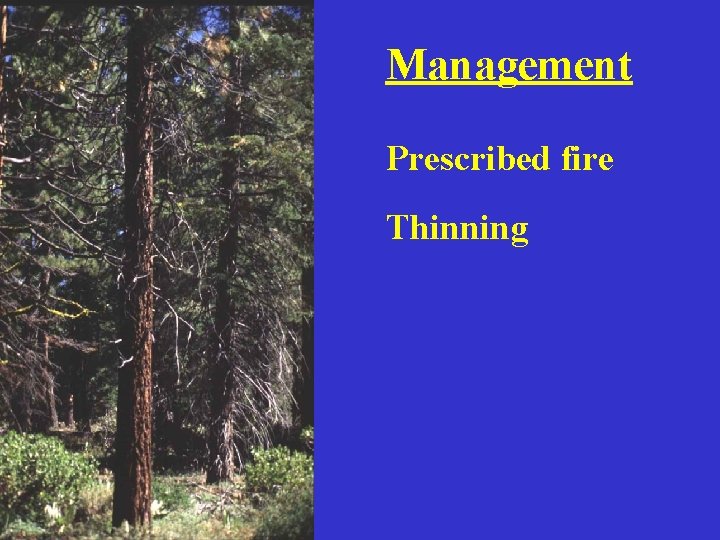 Management

Prescribed fire

Thinning